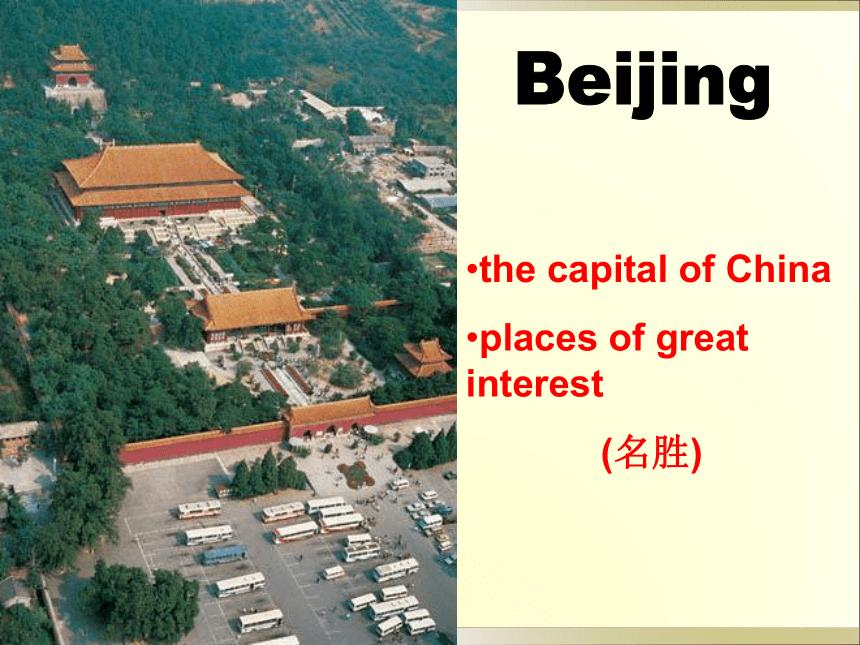 Beijing

•the capital of China

•places of great interest

(名胜)